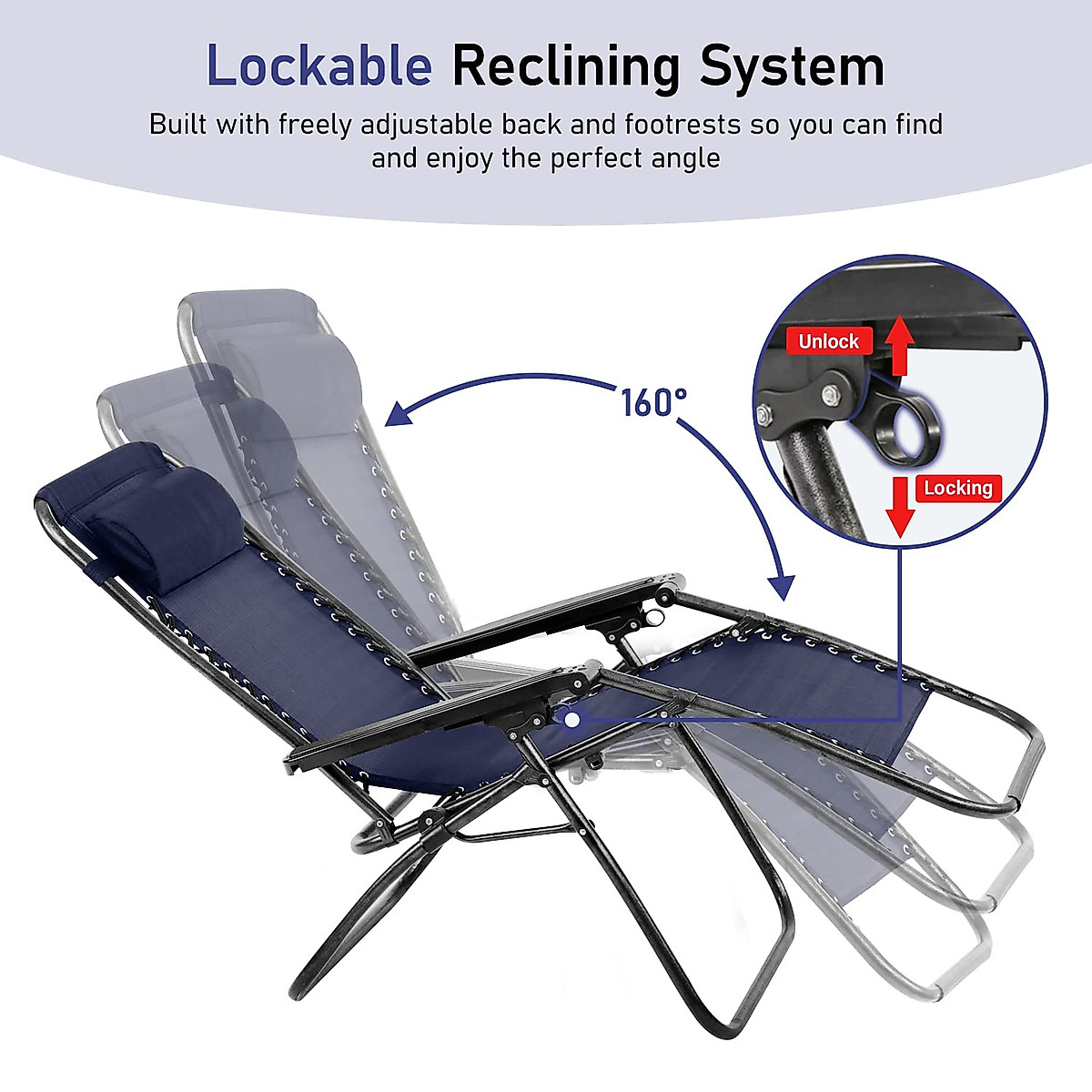 Lockable Reclining System

Built with freely adjustable back and footrests so you can find and enjoy the perfect angle

160°

Unlock

Locking